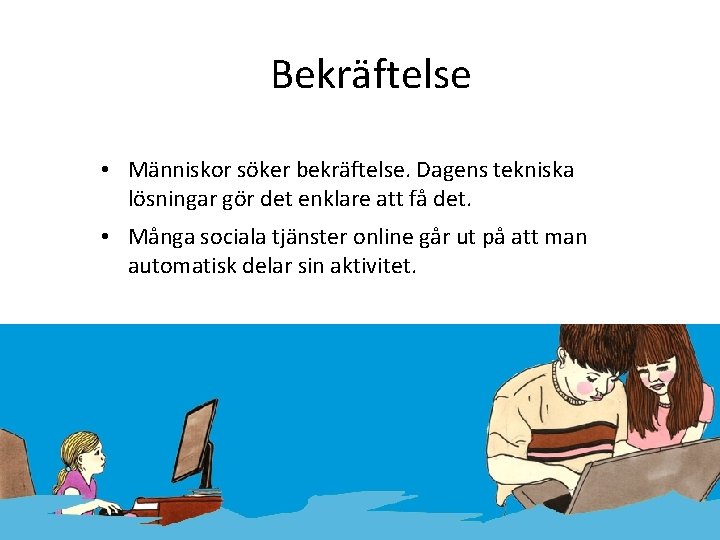 Bekräftelse

• Människor söker bekräftelse. Dagens tekniska lösningar gör det enklare att få det.

• Många sociala tjänster online går ut på att man automatisk delar sin aktivitet.